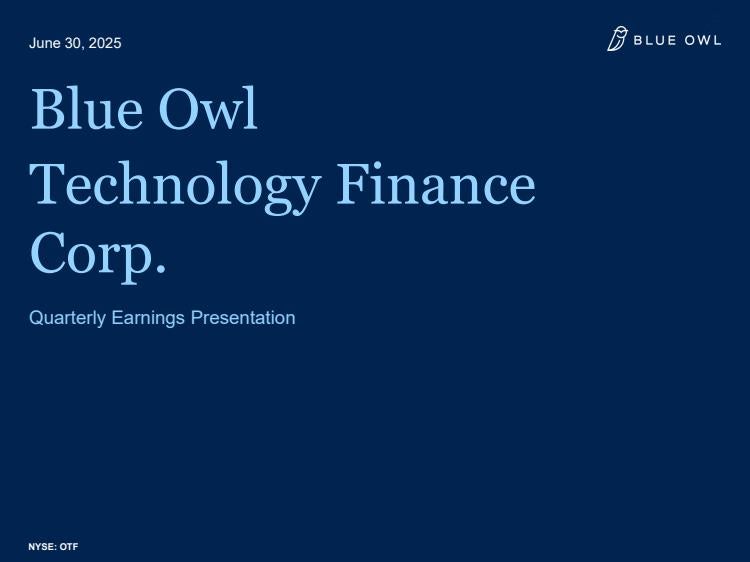 June 30, 2025

BLUE OWL

Blue Owl Technology Finance Corp.

Quarterly Earnings Presentation

NYSE: OTF